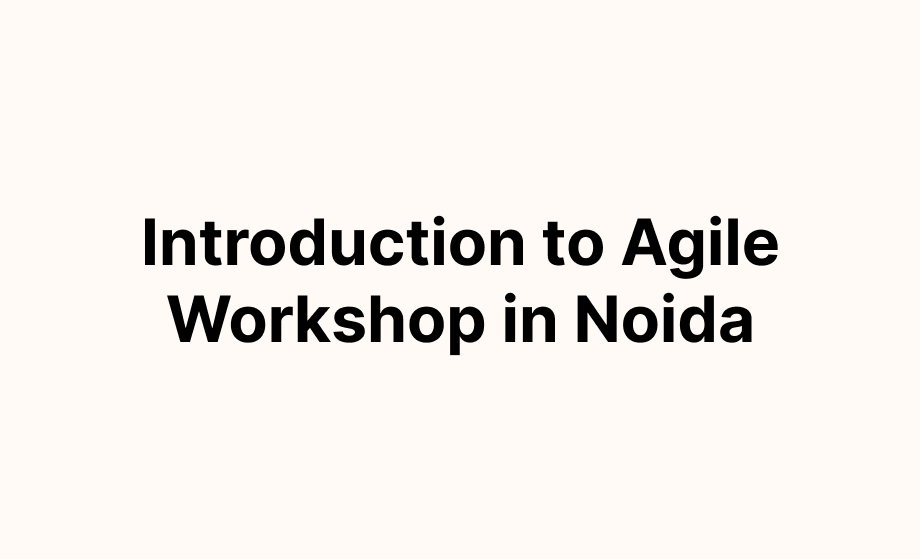 Introduction to Agile Workshop in Noida